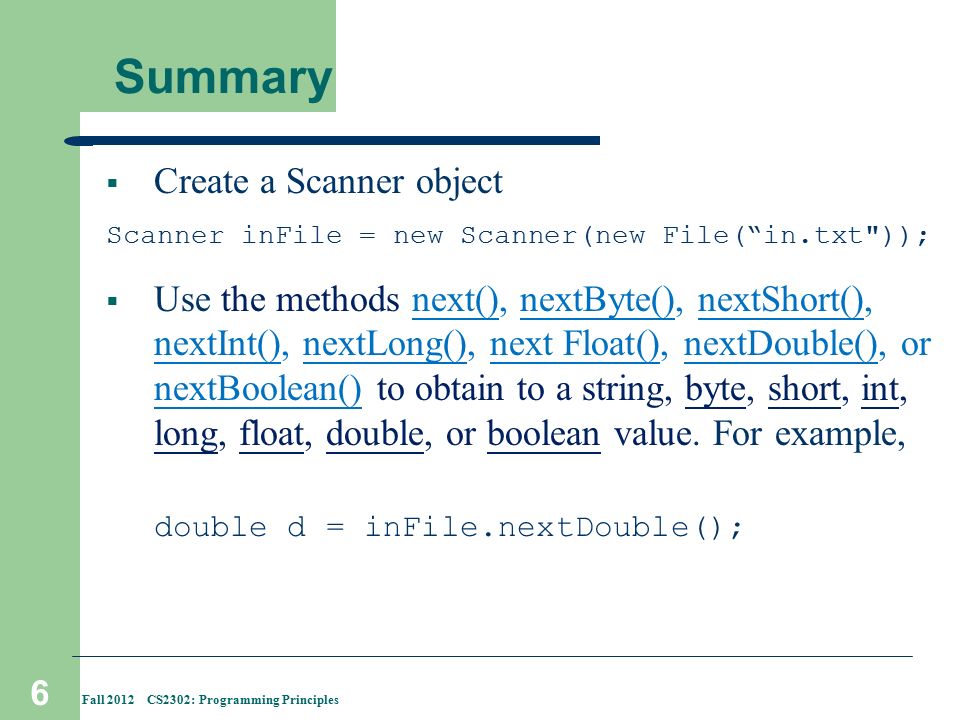 Summary

▪ Create a Scanner object

Scanner inFile = new Scanner(new File(“in.txt"));

▪ Use the methods next(), nextByte(), nextShort(), nextInt(), nextLong(), next Float(), nextDouble(), or nextBoolean() to obtain to a string, byte, short, int, long, float, double, or boolean value. For example,

double d = inFile.nextDouble();

6 Fall 2012 CS2302: Programming Principles